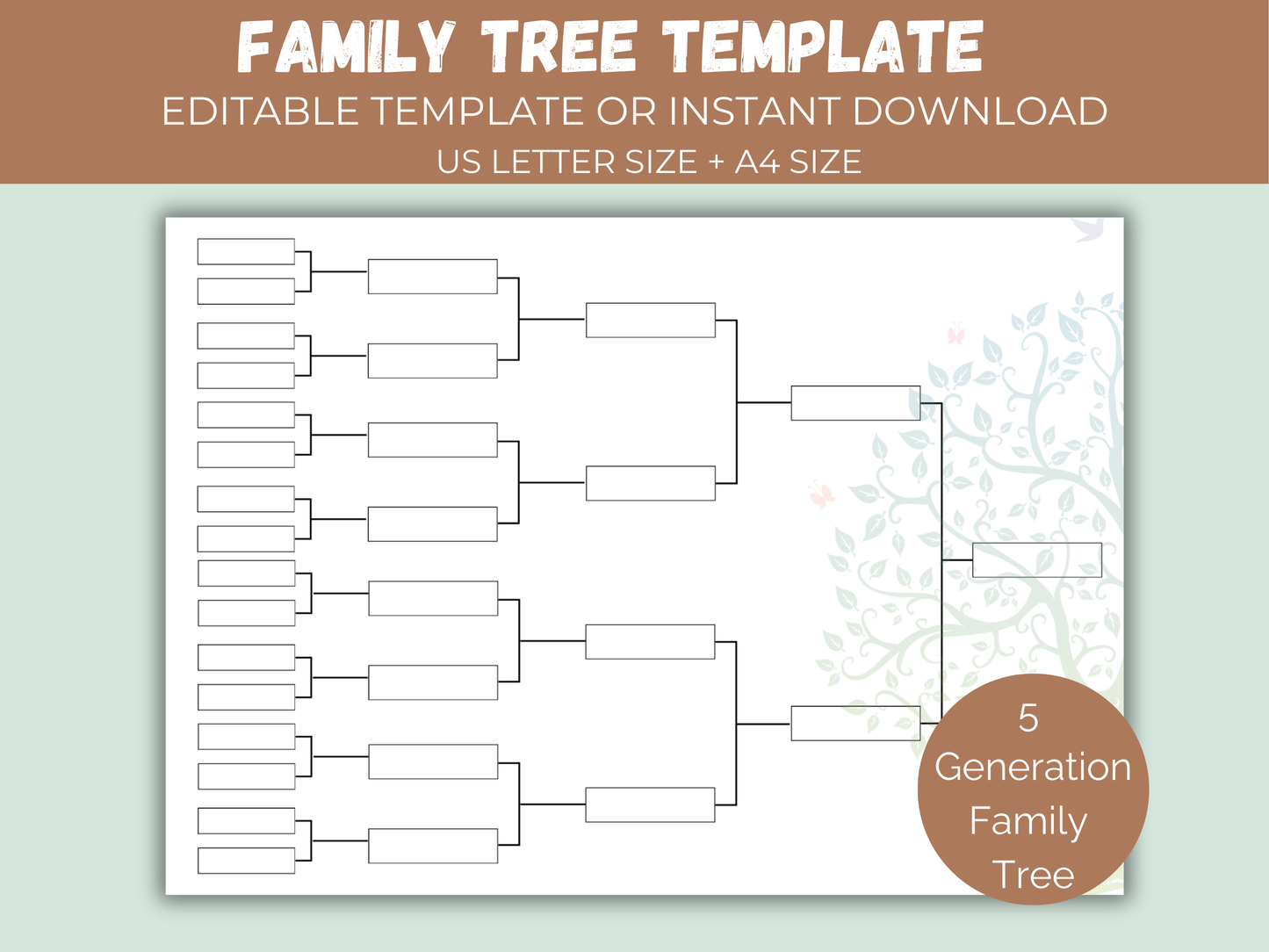 FAMILY TREE TEMPLATE
EDITABLE TEMPLATE OR INSTANT DOWNLOAD
US LETTER SIZE + A4 SIZE

5 Generation Family Tree